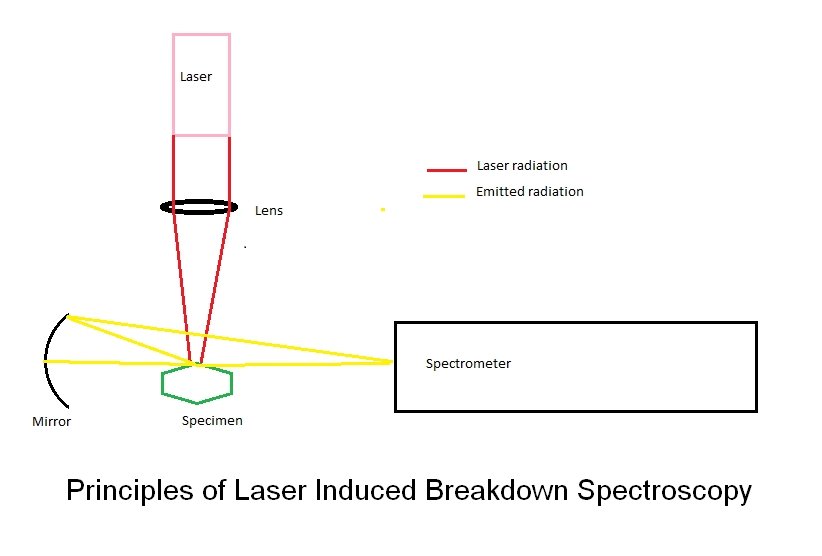 Laser

Laser radiation

Emitted radiation

Lens

Spectrometer

Mirror

Specimen

Principles of Laser Induced Breakdown Spectroscopy